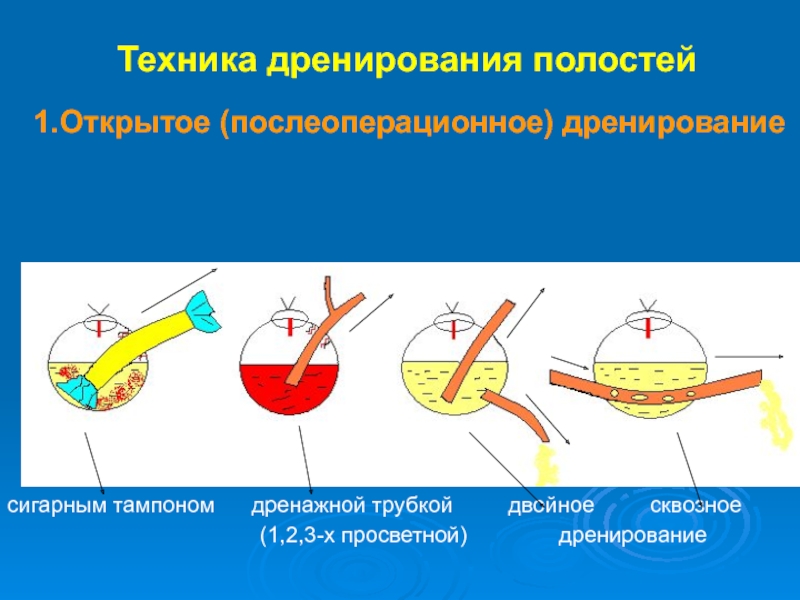 Техника дренирования полостей

1.Открытое (послеоперационное) дренирование

сигарным тампоном дренажной трубкой двойное сквозное

(1,2,3-х просветной) дренирование